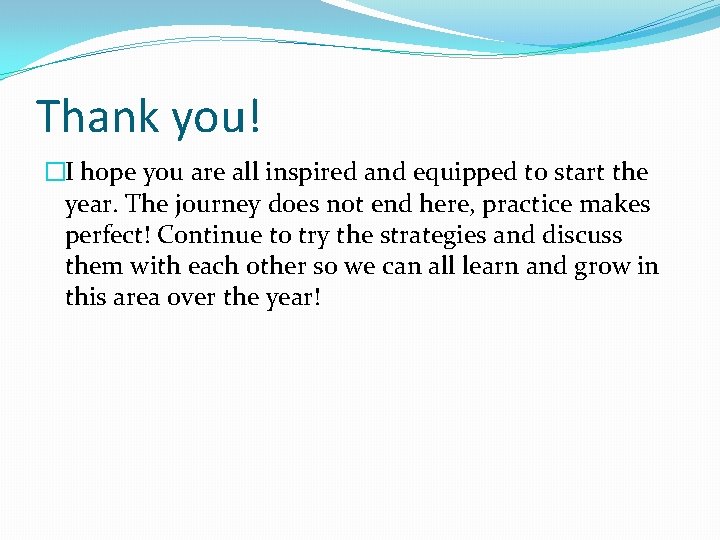 Thank you!

I hope you are all inspired and equipped to start the year. The journey does not end here, practice makes perfect! Continue to try the strategies and discuss them with each other so we can all learn and grow in this area over the year!